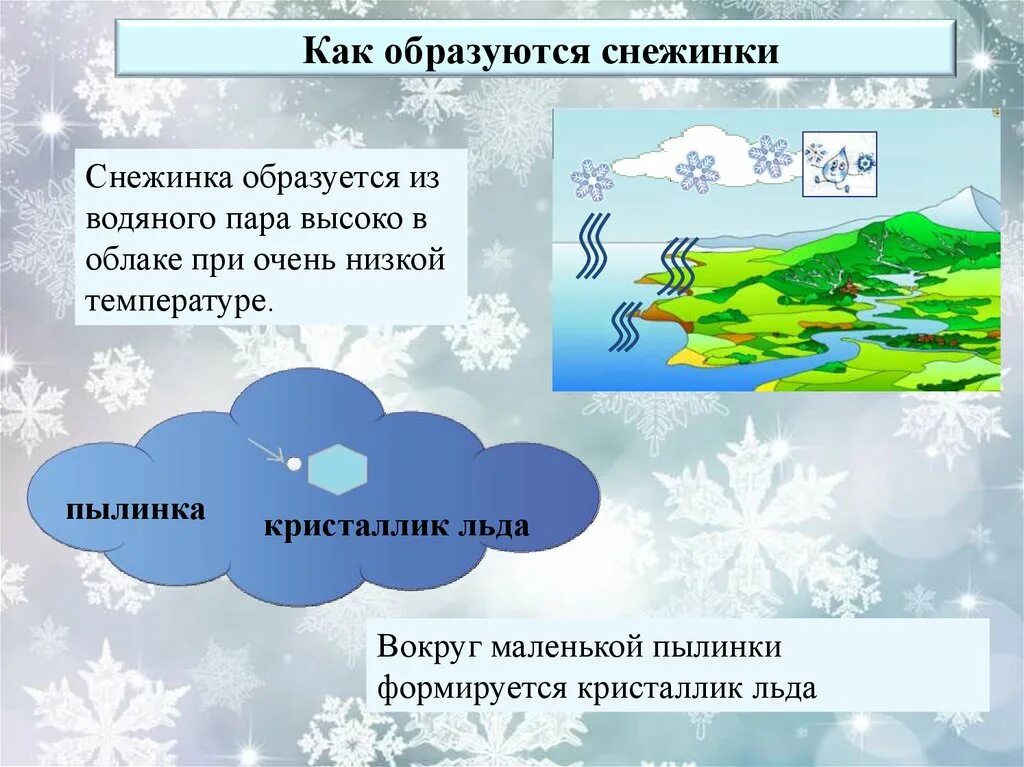 Как образуются снежинки

Снежинка образуется из водяного пара высоко в облаке при очень низкой температуре.

пылинка

кристаллик льда

Вокруг маленькой пылинки формируется кристаллик льда